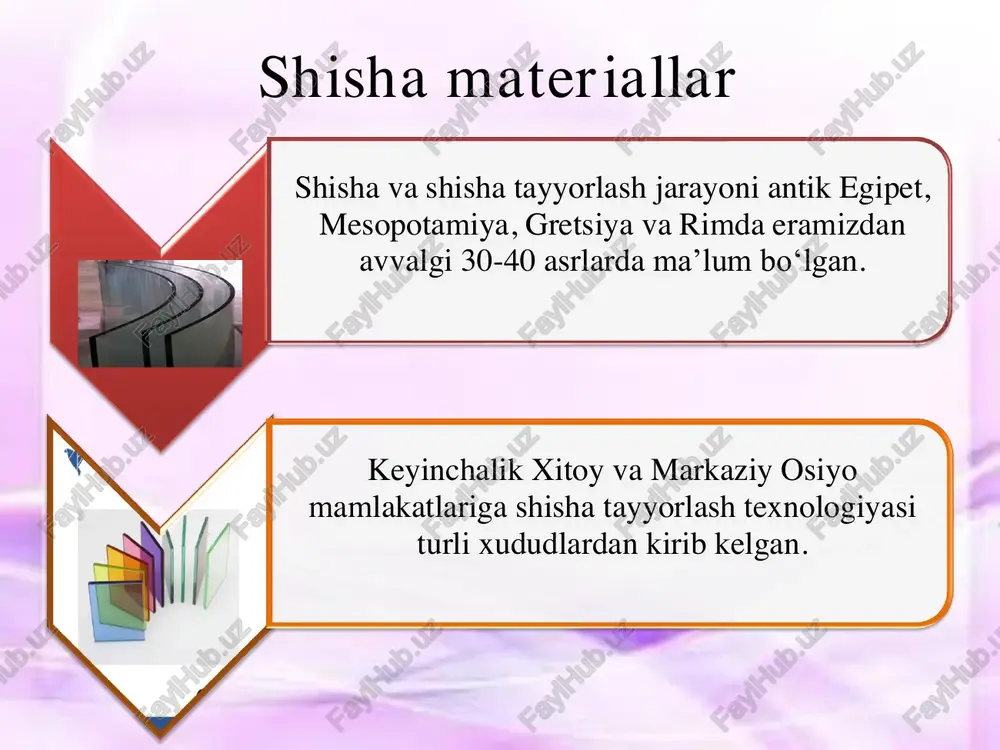 Shisha materiallar

Shisha va shisha tayyorlash jarayoni antik Egipet, Mesopotamiya, Gretsiya va Rimda eramizdan avvalgi 30-40 asrlarda ma’lum bo‘lgan.

Keyinchalik Xitoy va Markaziy Osiyo mamlakatlariga shisha tayyorlash texnologiyasi turli xududlardan kirib kelgan.

FaylHub.uz